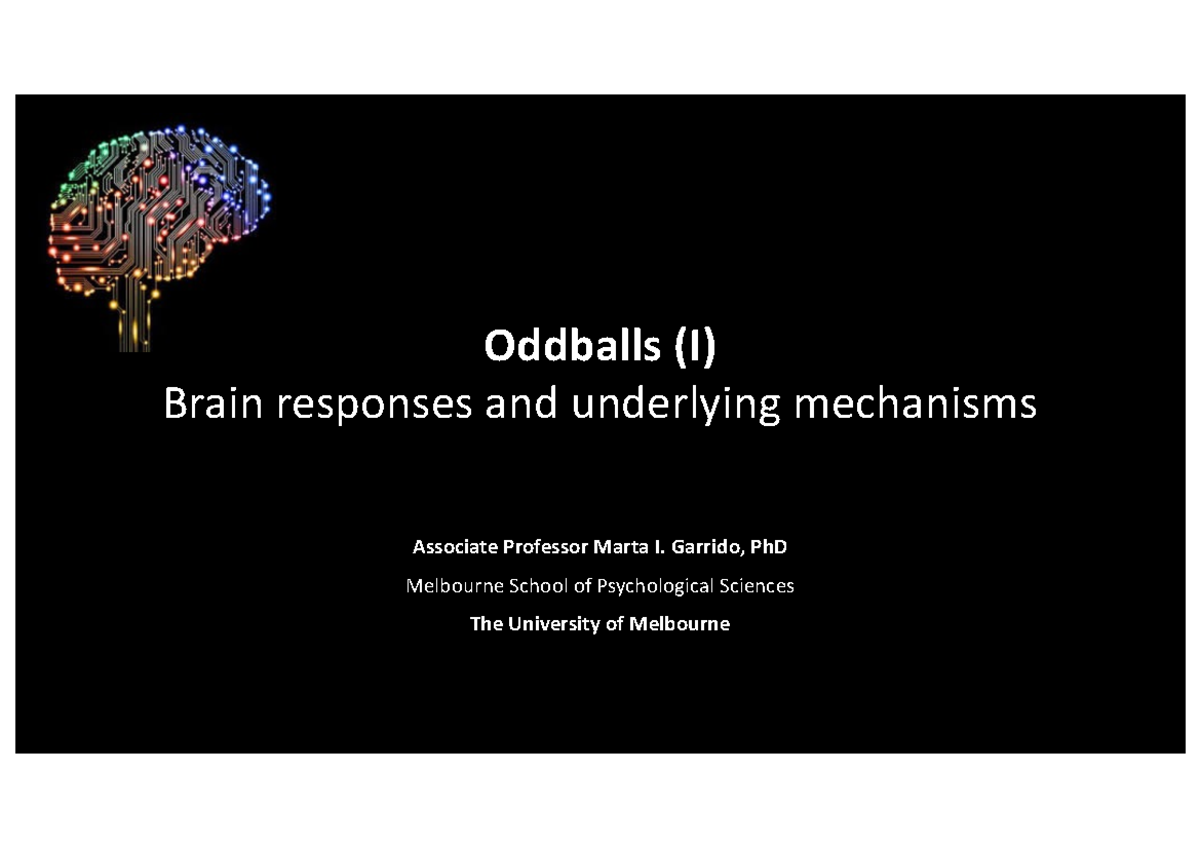 Oddballs (I)
Brain responses and underlying mechanisms

Associate Professor Marta I. Garrido, PhD

Melbourne School of Psychological Sciences

The University of Melbourne